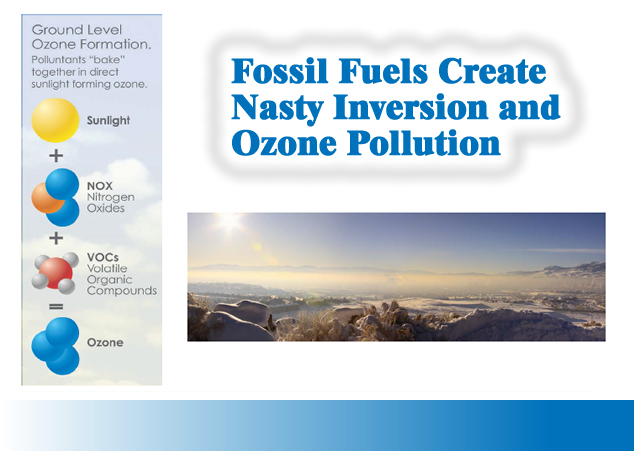 Ground Level Ozone Formation.
Polluntants "bake" together in direct sunlight forming ozone.

Sunlight

+

NOX
Nitrogen Oxides

+

VOCs
Volatile Organic Compounds

=

Ozone

Fossil Fuels Create Nasty Inversion and Ozone Pollution